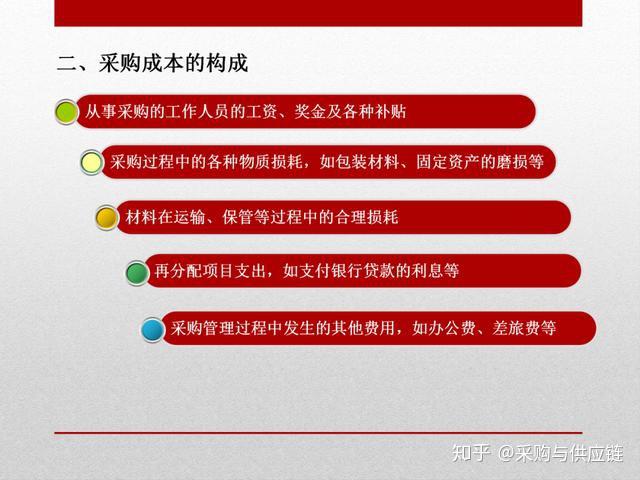 二、采购成本的构成

从事采购的工作人员的工资、奖金及各种补贴

采购过程中的各种物质损耗，如包装材料、固定资产的磨损等

材料在运输、保管等过程中的合理损耗

再分配项目支出，如支付银行贷款的利息等

采购管理过程中发生的其他费用，如办公费、差旅费等

知乎 @采购与供应链